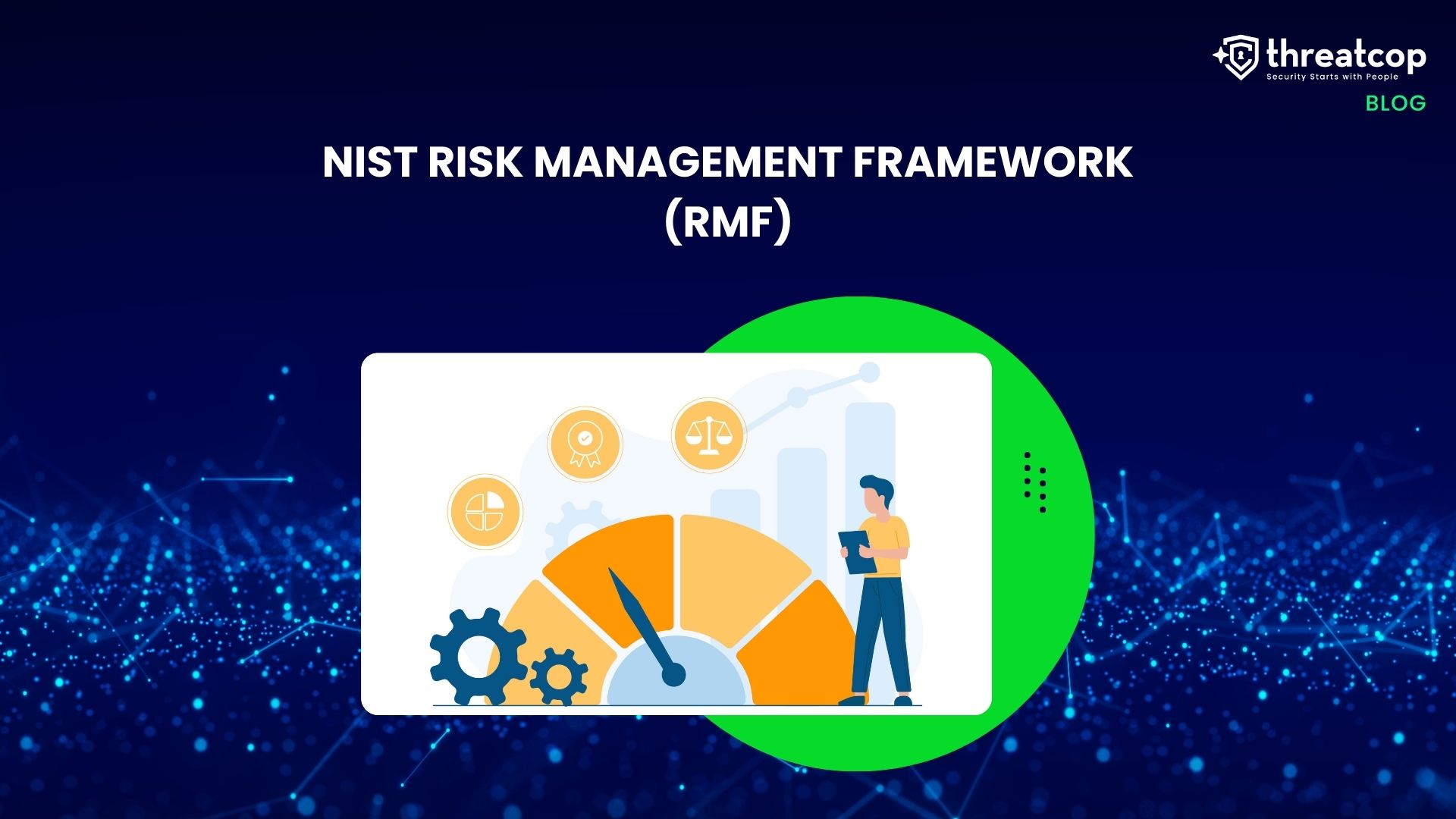 threatcop
Security Starts with People
BLOG

NIST RISK MANAGEMENT FRAMEWORK (RMF)